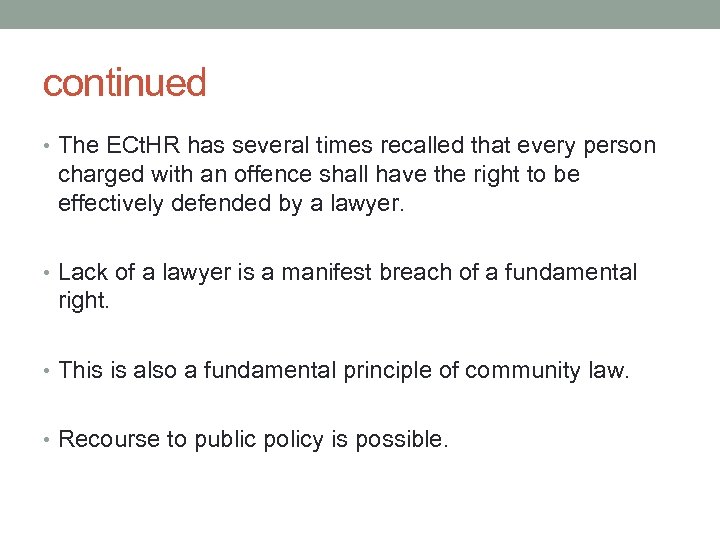 continued

• The ECtHR has several times recalled that every person charged with an offence shall have the right to be effectively defended by a lawyer.

• Lack of a lawyer is a manifest breach of a fundamental right.

• This is also a fundamental principle of community law.

• Recourse to public policy is possible.